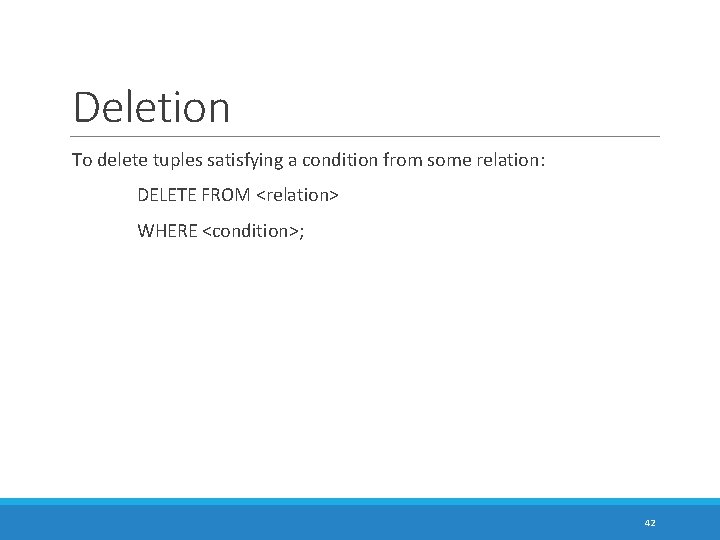 Deletion

To delete tuples satisfying a condition from some relation:

DELETE FROM <relation>

WHERE <condition>;

42